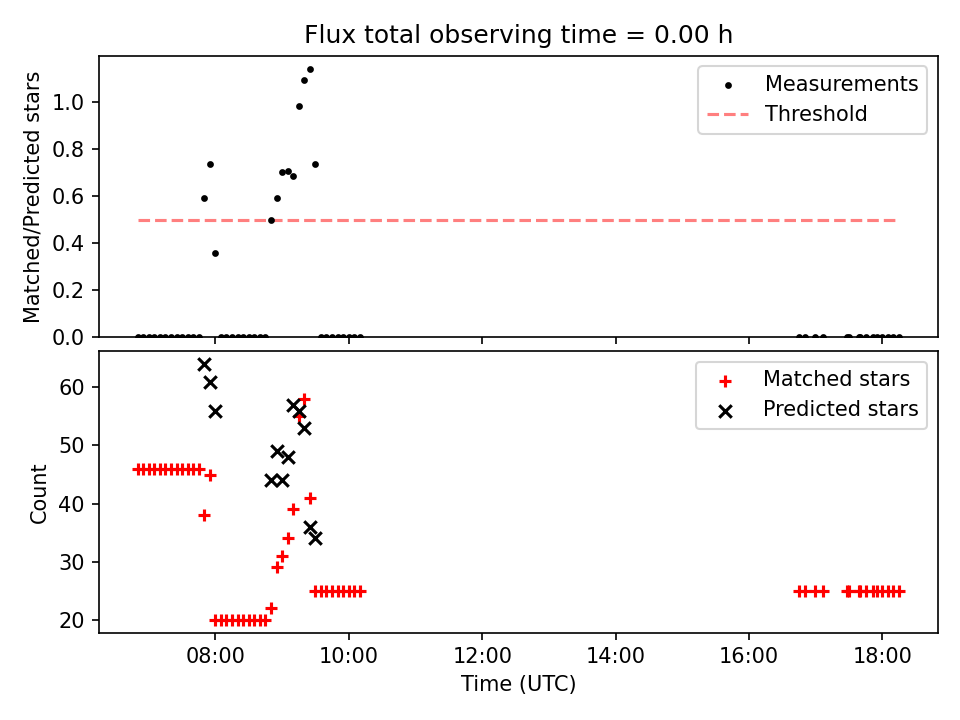 Flux total observing time = 0.00 h

Matched/Predicted stars
1.0
0.8
0.6
0.4
0.2
0.0

Measurements
Threshold

Count
60
50
40
30
20

Matched stars
Predicted stars

08:00
10:00
12:00
14:00
16:00
18:00
Time (UTC)